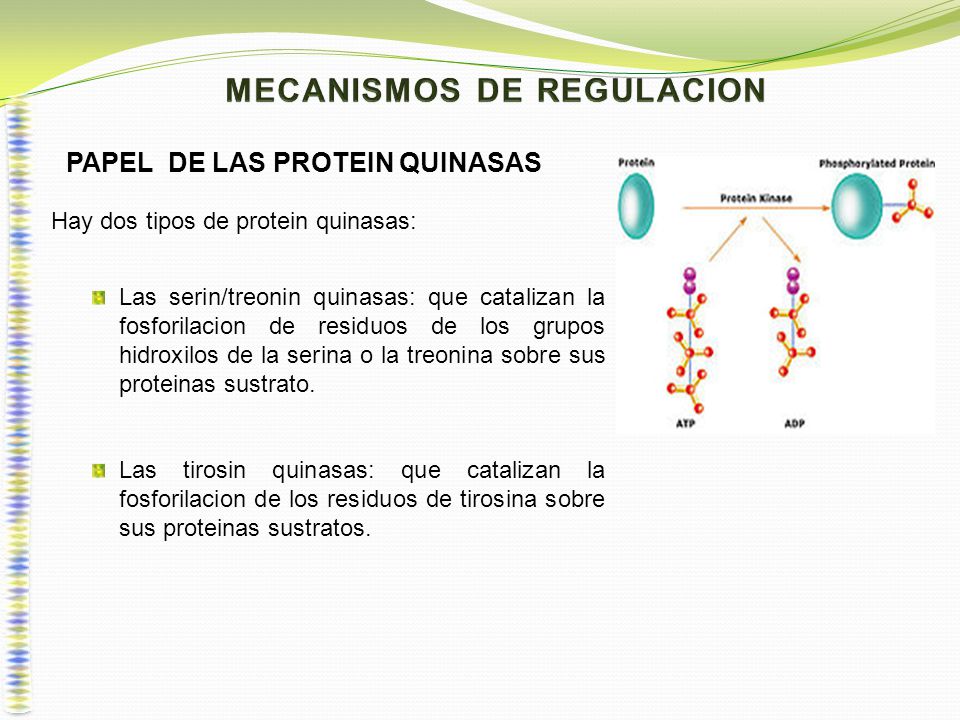 MECANISMOS DE REGULACION

PAPEL DE LAS PROTEIN QUINASAS

Hay dos tipos de protein quinasas:

Las serin/treonin quinasas: que catalizan la fosforilacion de residuos de los grupos hidroxilos de la serina o la treonina sobre sus proteinas sustrato.

Las tirosin quinasas: que catalizan la fosforilacion de los residuos de tirosina sobre sus proteinas sustratos.

Protein

Protein Kinase

Phosphorylated Protein

ATP

ADP